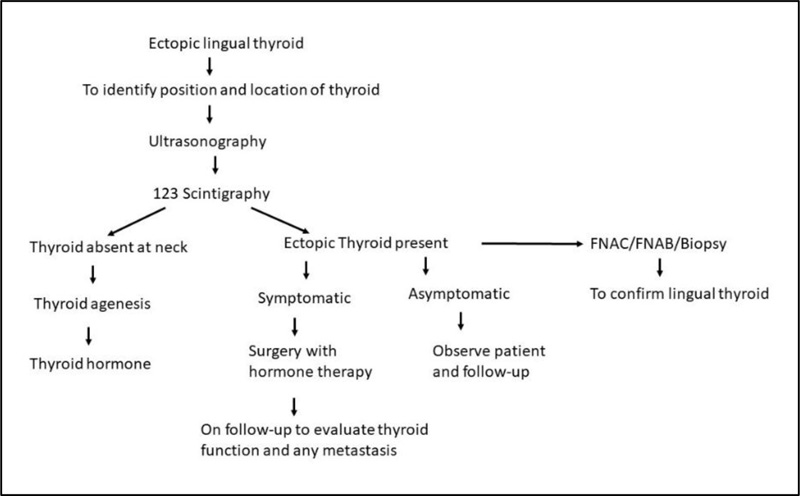 Ectopic lingual thyroid

To identify position and location of thyroid

Ultrasonography

123 Scintigraphy

Thyroid absent at neck

Thyroid agenesis

Thyroid hormone

Ectopic Thyroid present

Symptomatic

Surgery with hormone therapy

On follow-up to evaluate thyroid function and any metastasis

Asymptomatic

Observe patient and follow-up

FNAC/FNAB/Biopsy

To confirm lingual thyroid